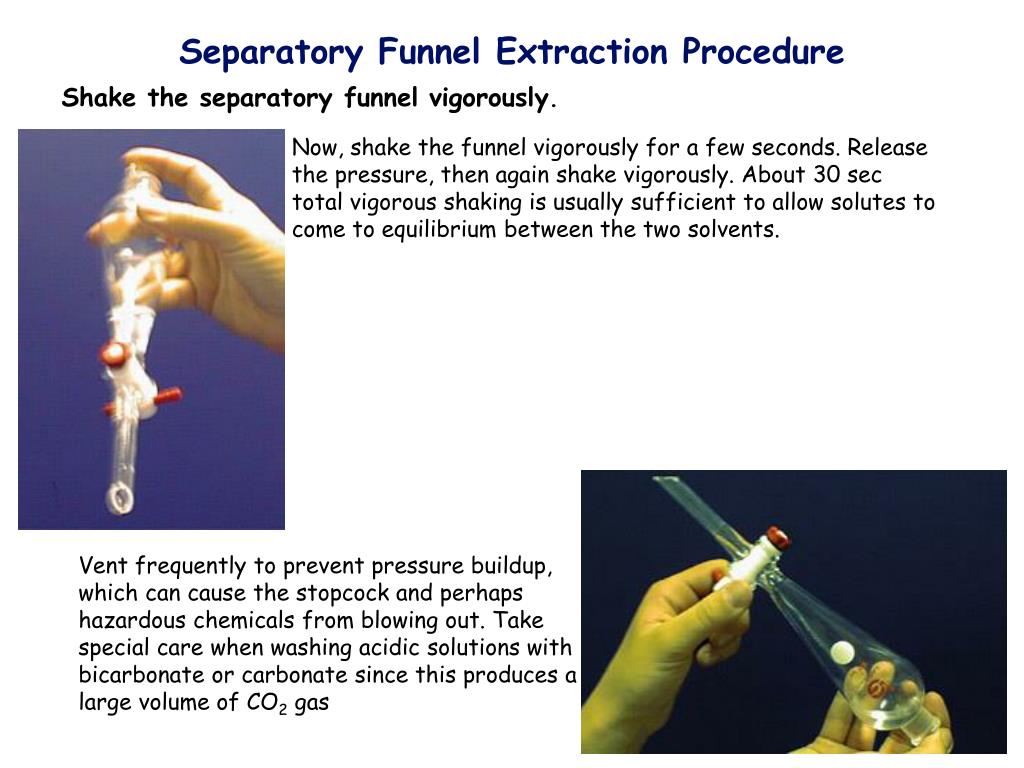 Separatory Funnel Extraction Procedure

Shake the separatory funnel vigorously.

Now, shake the funnel vigorously for a few seconds. Release the pressure, then again shake vigorously. About 30 sec total vigorous shaking is usually sufficient to allow solutes to come to equilibrium between the two solvents.

Vent frequently to prevent pressure buildup, which can cause the stopcock and perhaps hazardous chemicals from blowing out. Take special care when washing acidic solutions with bicarbonate or carbonate since this produces a large volume of $CO_2$ gas